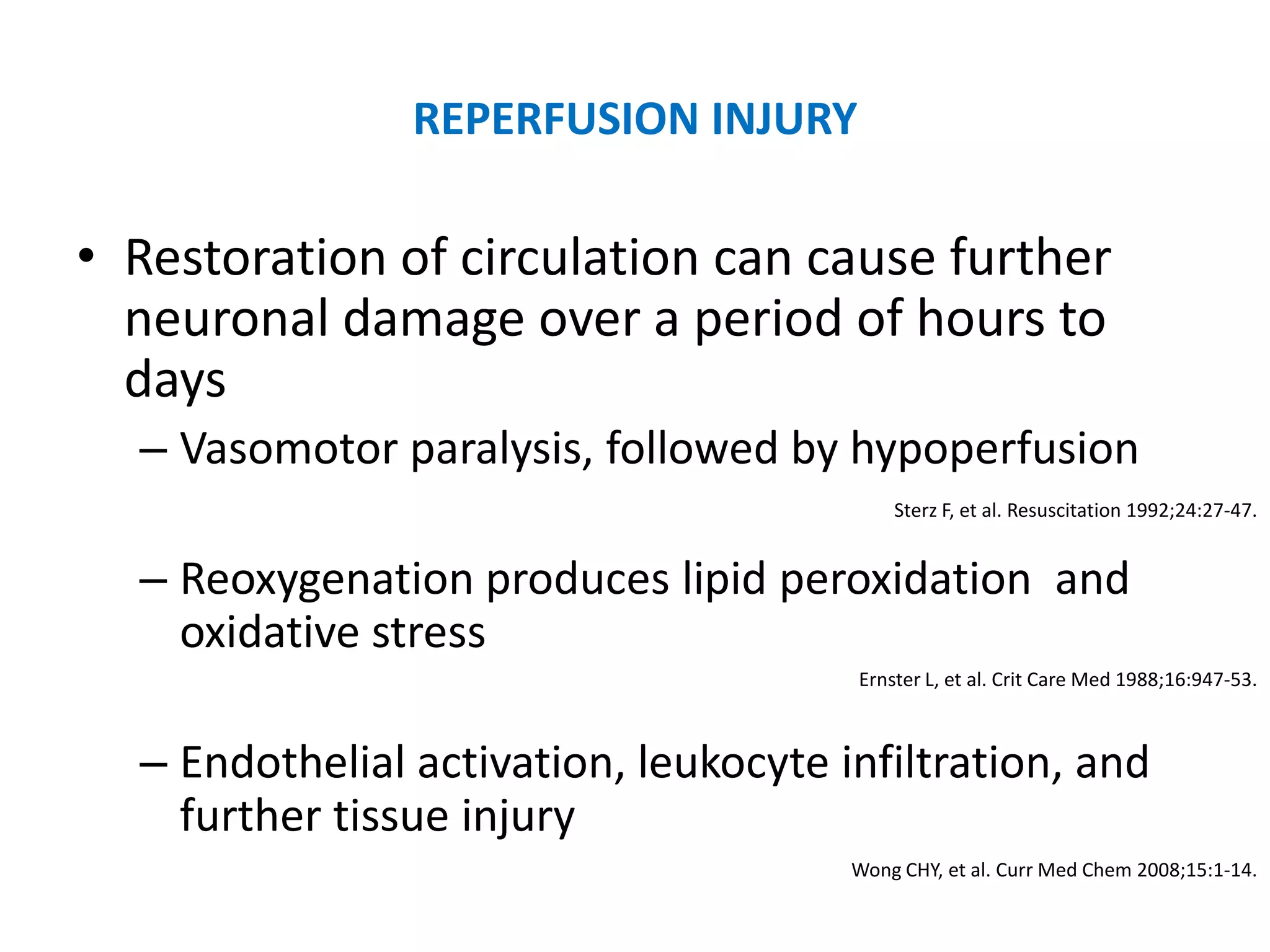 REPERFUSION INJURY

• Restoration of circulation can cause further neuronal damage over a period of hours to days

– Vasomotor paralysis, followed by hypoperfusion

Sterz F, et al. Resuscitation 1992;24:27-47.

– Reoxygenation produces lipid peroxidation and oxidative stress

Ernster L, et al. Crit Care Med 1988;16:947-53.

– Endothelial activation, leukocyte infiltration, and further tissue injury

Wong CHY, et al. Curr Med Chem 2008;15:1-14.